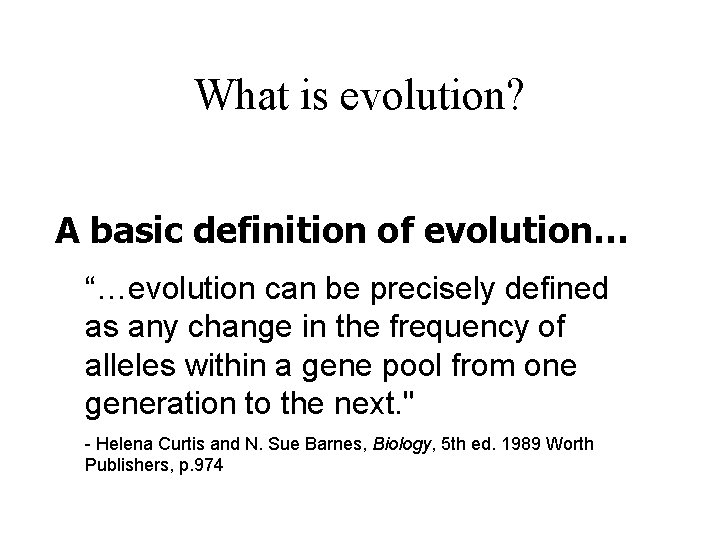 What is evolution?

A basic definition of evolution…

“…evolution can be precisely defined as any change in the frequency of alleles within a gene pool from one generation to the next."

- Helena Curtis and N. Sue Barnes, Biology, 5th ed. 1989 Worth Publishers, p.974